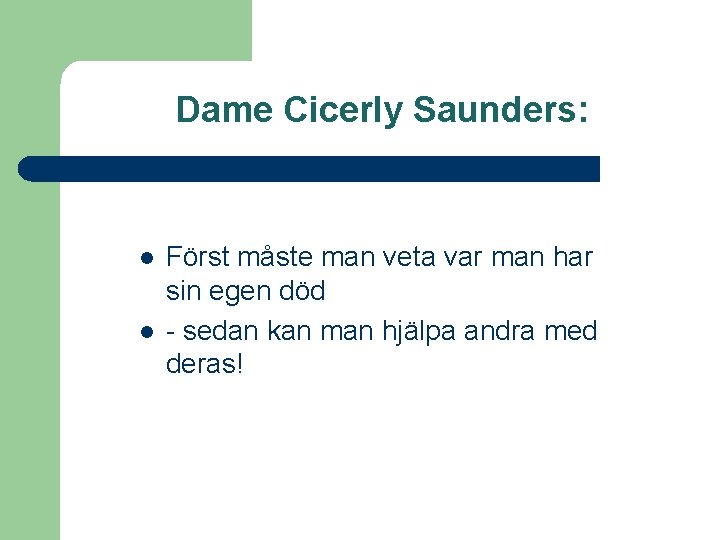 Dame Cicerly Saunders:

- Först måste man veta var man har sin egen död
- - sedan kan man hjälpa andra med deras!